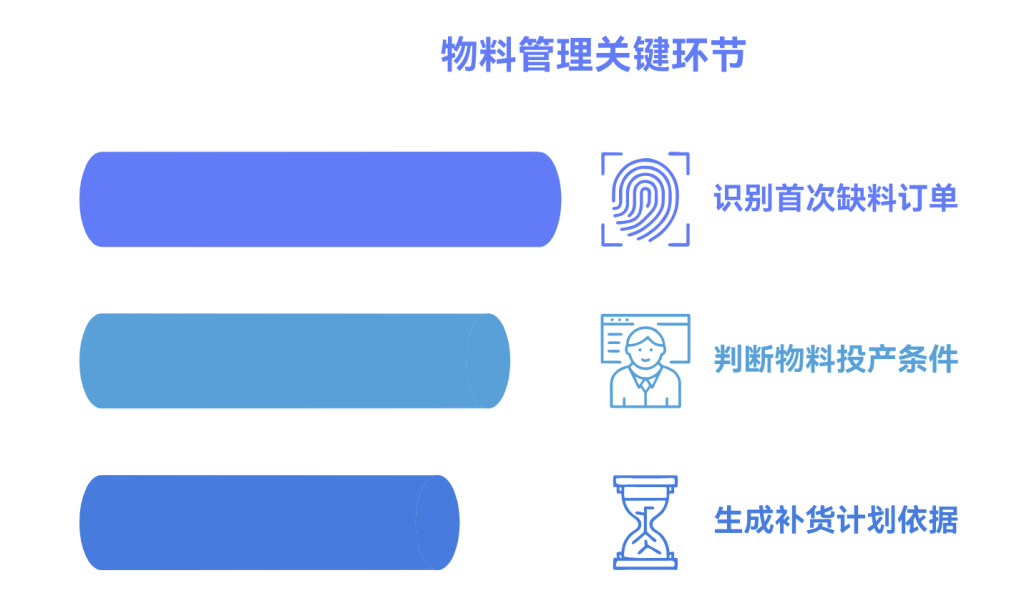 物料管理关键环节

识别首次缺料订单

判断物料投产条件

生成补货计划依据